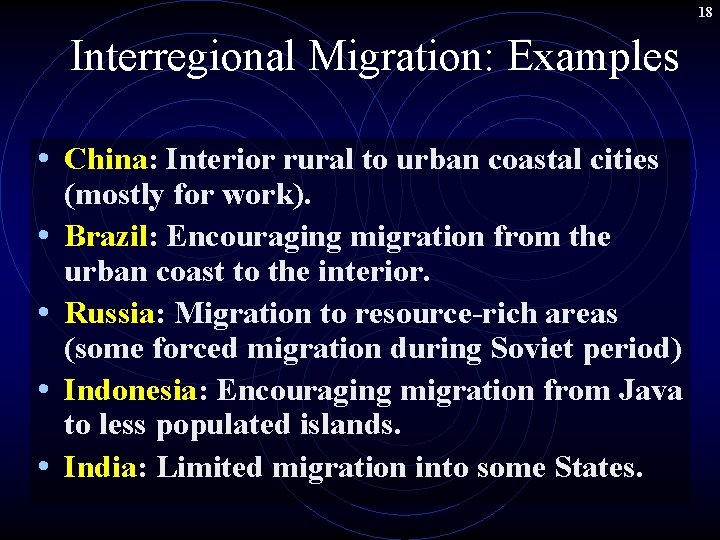 18

Interregional Migration: Examples

• China: Interior rural to urban coastal cities (mostly for work).
• Brazil: Encouraging migration from the urban coast to the interior.
• Russia: Migration to resource-rich areas (some forced migration during Soviet period)
• Indonesia: Encouraging migration from Java to less populated islands.
• India: Limited migration into some States.